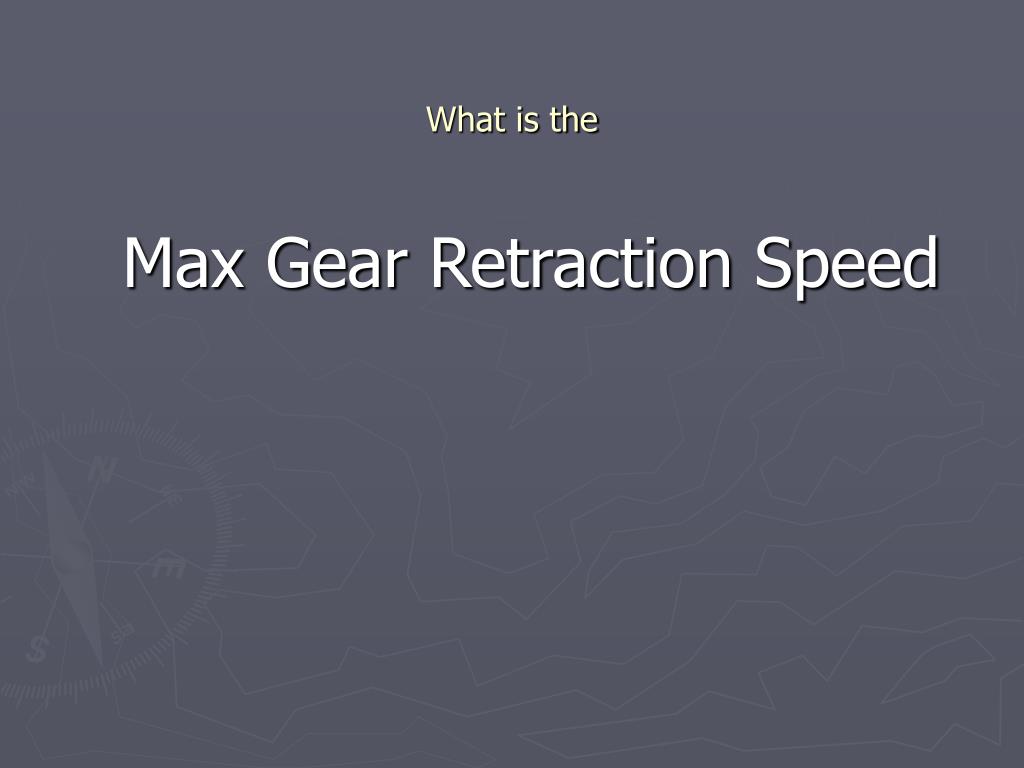 What is the

Max Gear Retraction Speed